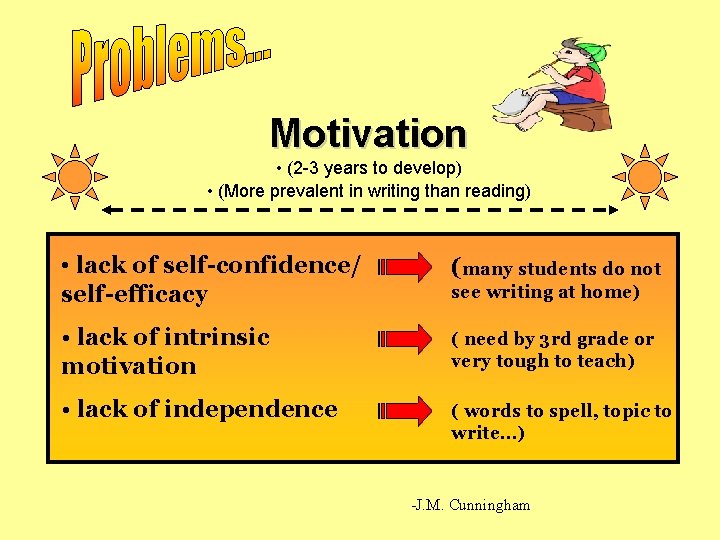 Problems...

Motivation

• (2-3 years to develop)
• (More prevalent in writing than reading)

• lack of self-confidence/ self-efficacy

(many students do not see writing at home)

• lack of intrinsic motivation

( need by 3rd grade or very tough to teach)

• lack of independence

( words to spell, topic to write...)

-J.M. Cunningham